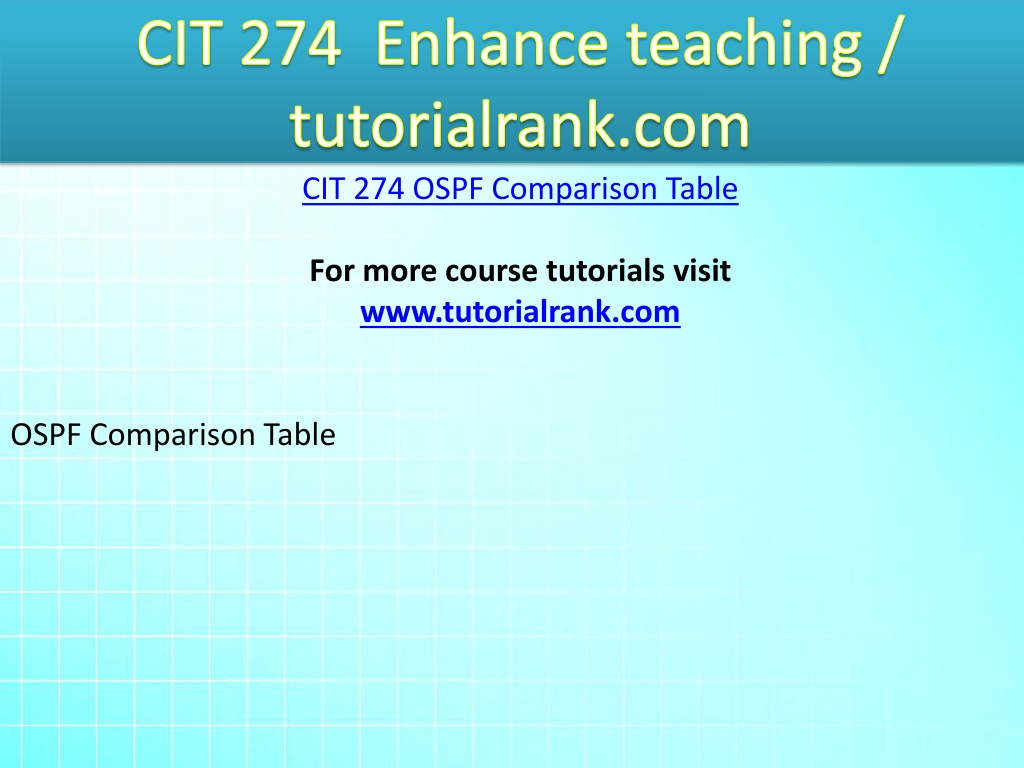 CIT 274 Enhance teaching / tutorialrank.com

CIT 274 OSPF Comparison Table

For more course tutorials visit
www.tutorialrank.com

OSPF Comparison Table